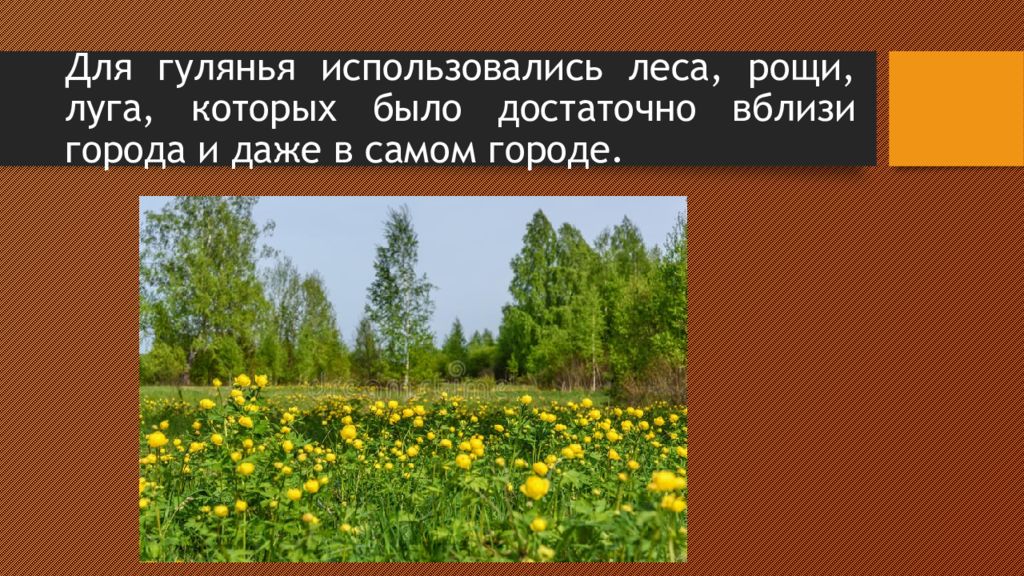 Для гулянья использовались леса, рощи, луга, которых было достаточно вблизи города и даже в самом городе.